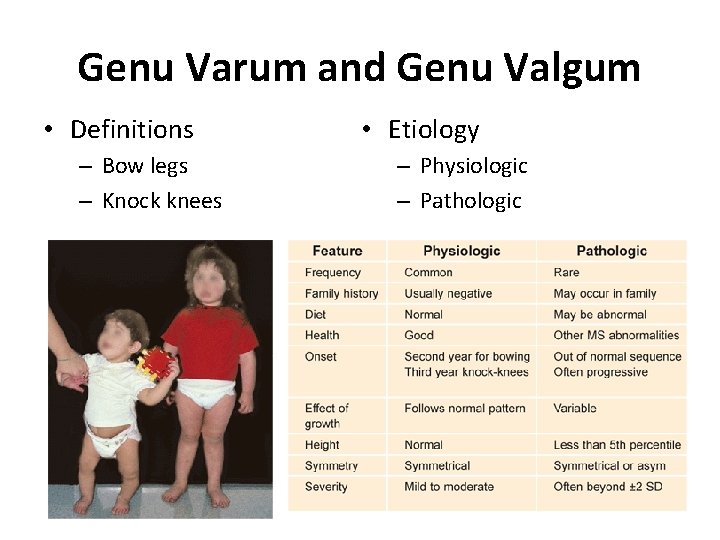 Genu Varum and Genu Valgum

• Definitions
– Bow legs
– Knock knees

• Etiology
– Physiologic
– Pathologic

| Feature | Physiologic | Pathologic |
|---|---|---|
| Frequency | Common | Rare |
| Family history | Usually negative | May occur in family |
| Diet | Normal | May be abnormal |
| Health | Good | Other MS abnormalities |
| Onset | Second year for bowing Third year knock-knees | Out of normal sequence Often progressive |
| Effect of growth | Follows normal pattern | Variable |
| Height | Normal | Less than 5th percentile |
| Symmetry | Symmetrical | Symmetrical or asym |
| Severity | Mild to moderate | Often beyond ±2 SD |